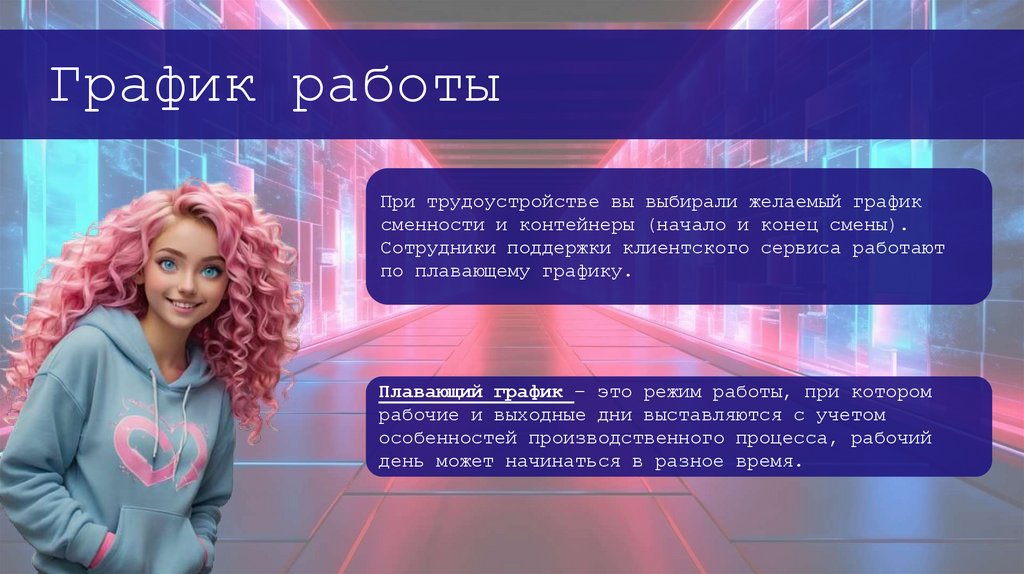 График работы

При трудоустройстве вы выбирали желаемый график сменности и контейнеры (начало и конец смены). Сотрудники поддержки клиентского сервиса работают по плавающему графику.

Плавающий график – это режим работы, при котором рабочие и выходные дни выставляются с учетом особенностей производственного процесса, рабочий день может начинаться в разное время.